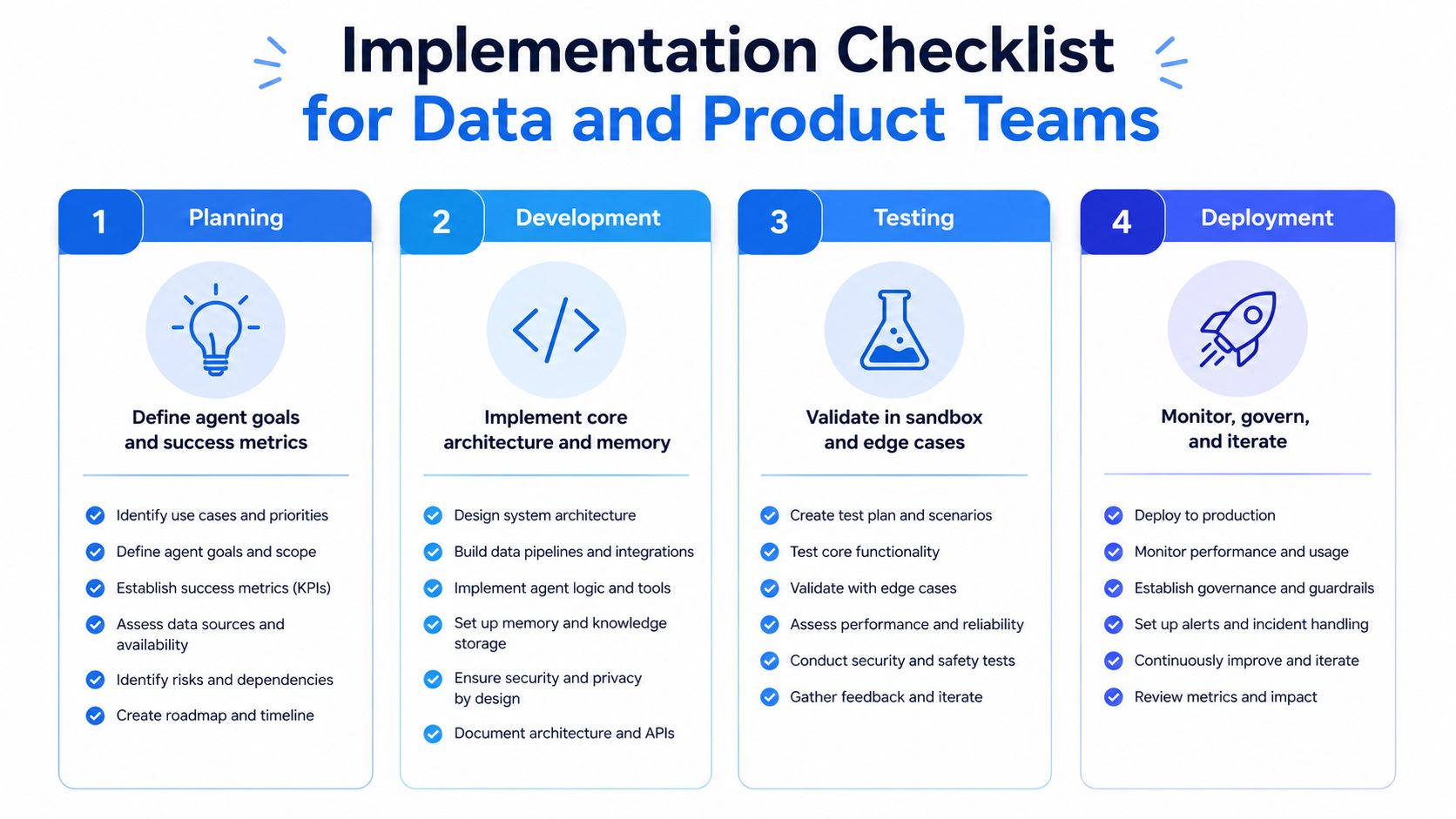 Implementation Checklist
for Data and Product Teams

1 Planning

Define agent goals and success metrics

Identify use cases and priorities
Define agent goals and scope
Establish success metrics (KPIs)
Assess data sources and availability
Identify risks and dependencies
Create roadmap and timeline

2 Development

Implement core architecture and memory

Design system architecture
Build data pipelines and integrations
Implement agent logic and tools
Set up memory and knowledge storage
Ensure security and privacy by design
Document architecture and APIs

3 Testing

Validate in sandbox and edge cases

Create test plan and scenarios
Test core functionality
Validate with edge cases
Assess performance and reliability
Conduct security and safety tests
Gather feedback and iterate

4 Deployment

Monitor, govern, and iterate

Deploy to production
Monitor performance and usage
Establish governance and guardrails
Set up alerts and incident handling
Continuously improve and iterate
Review metrics and impact